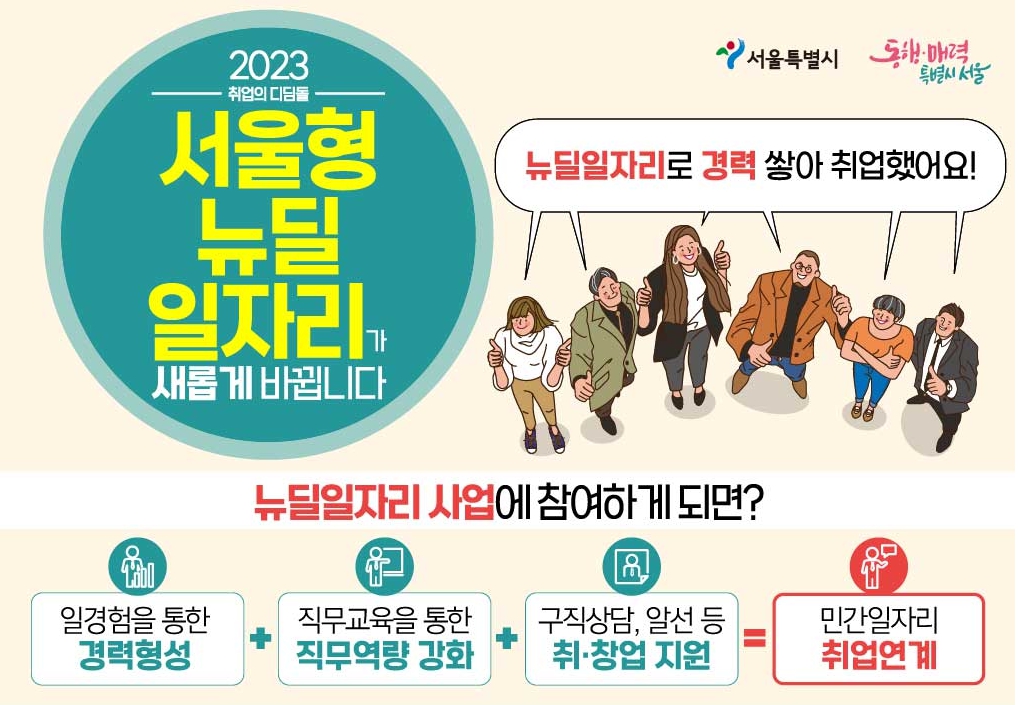 2023
취업의 디딤돌
서울형
뉴딜
일자리가
새롭게 바뀝니다

서울특별시
동행·매력 특별시 서울

뉴딜일자리로 경력 쌓아 취업했어요!

뉴딜일자리 사업에 참여하게 되면?

일경험을 통한
경력형성

+

직무교육을 통한
직무역량 강화

+

구직상담, 알선 등
취·창업 지원

=

민간일자리
취업연계